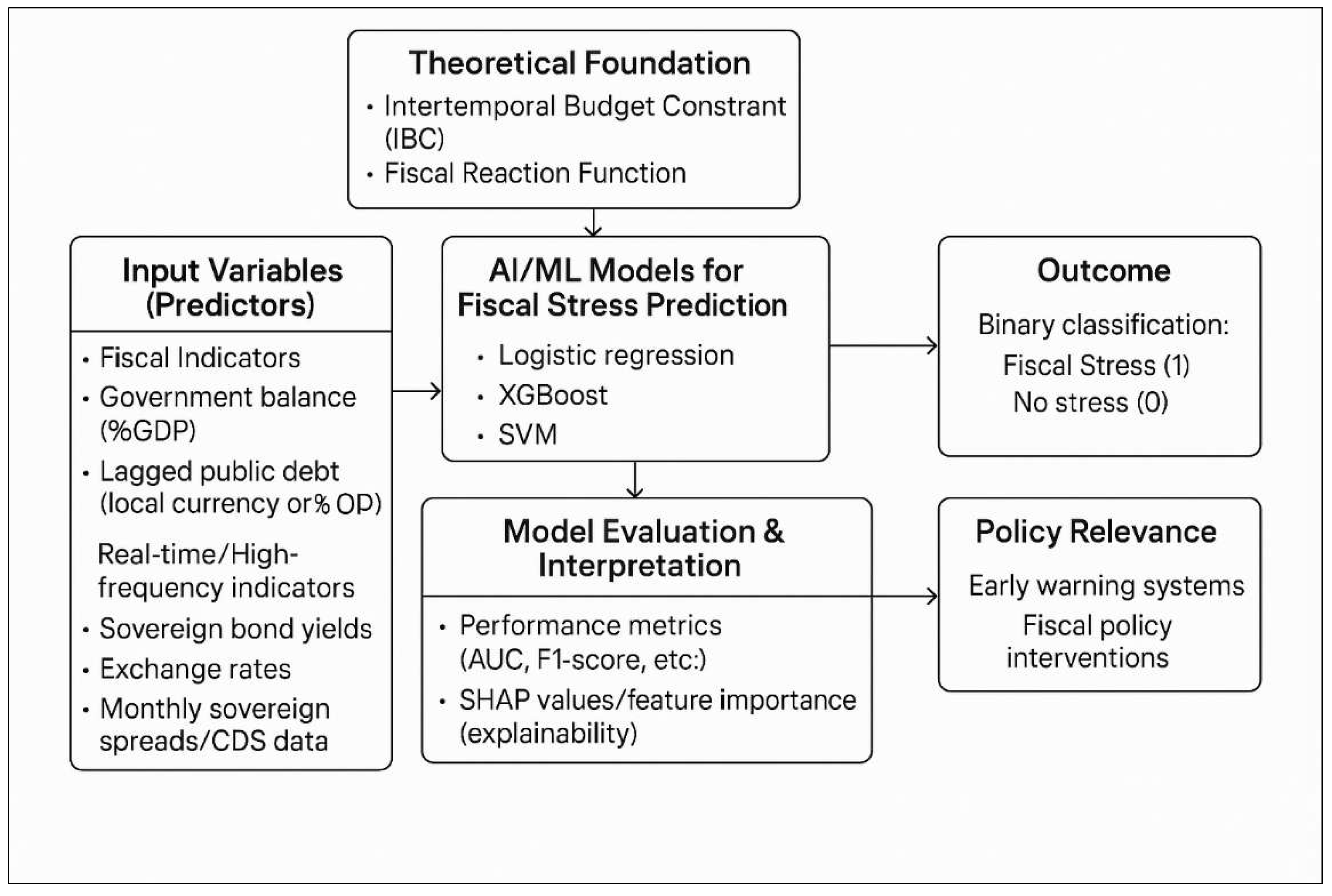 Theoretical Foundation

• Intertemporal Budget Constrant (IBC)
• Fiscal Reaction Function

Input Variables (Predictors)

• Fiscal Indicators
• Government balance (%GDP)
• Lagged public debt (local currency or% OP)

Real-time/High-frequency indicators

• Sovereign bond yields
• Exchange rates
• Monthly sovereign spreads/CDS data

AI/ML Models for Fiscal Stress Prediction

• Logistic regression
• XGBoost
• SVM

Outcome

Binary classification:
Fiscal Stress (1)
No stress (0)

Model Evaluation & Interpretation

• Performance metrics (AUC, F1-score, etc:)
• SHAP values/feature importance (explainability)

Policy Relevance

Early warning systems
Fiscal policy interventions